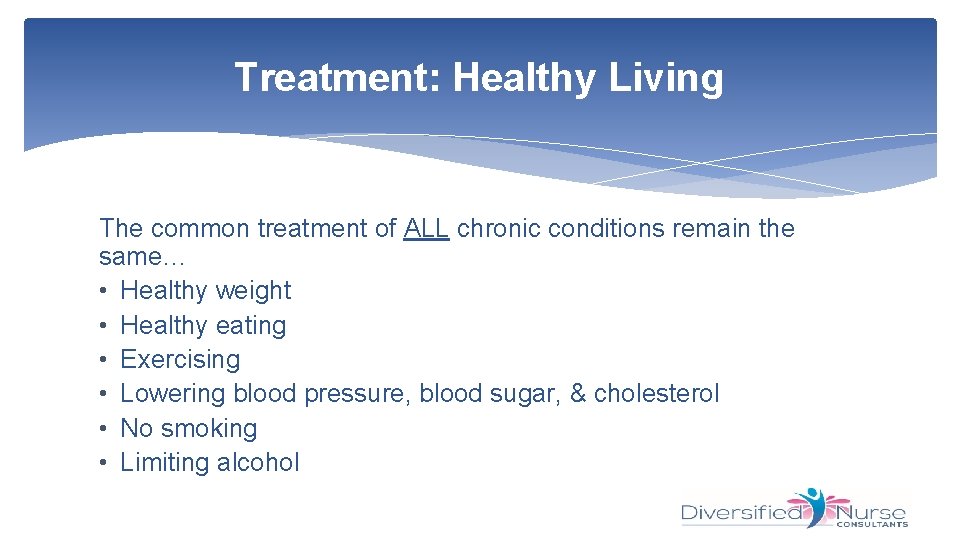 Treatment: Healthy Living

The common treatment of ALL chronic conditions remain the same…
• Healthy weight
• Healthy eating
• Exercising
• Lowering blood pressure, blood sugar, & cholesterol
• No smoking
• Limiting alcohol

Diversified Nurse CONSULTANTS